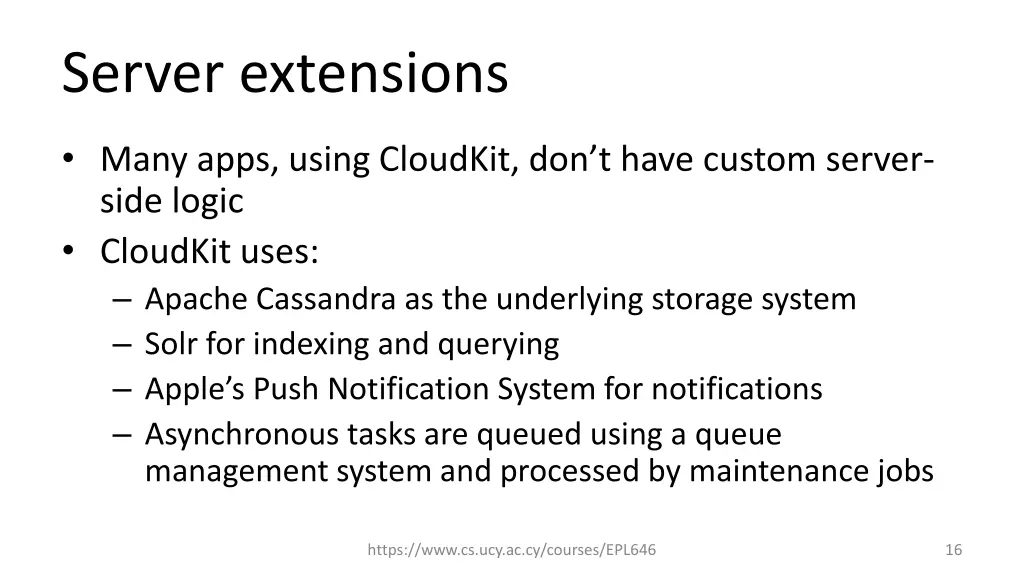 Server extensions

• Many apps, using CloudKit, don't have custom server-side logic
• CloudKit uses:
– Apache Cassandra as the underlying storage system
– Solr for indexing and querying
– Apple's Push Notification System for notifications
– Asynchronous tasks are queued using a queue management system and processed by maintenance jobs

https://www.cs.ucy.ac.cy/courses/EPL646

16